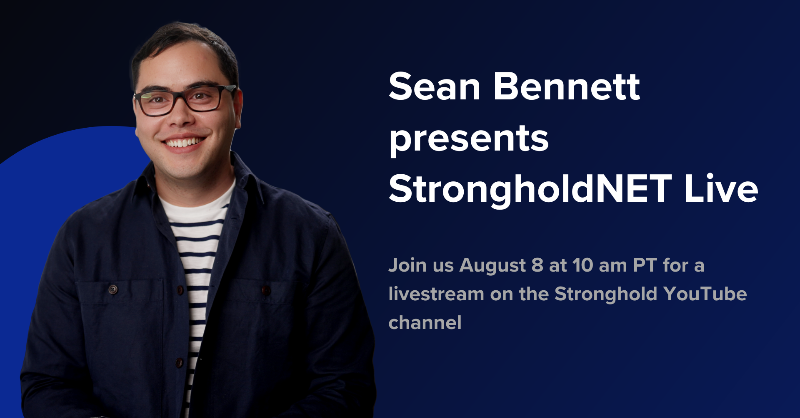 Sean Bennett presents StrongholdNET Live

Join us August 8 at 10 am PT for a livestream on the Stronghold YouTube channel